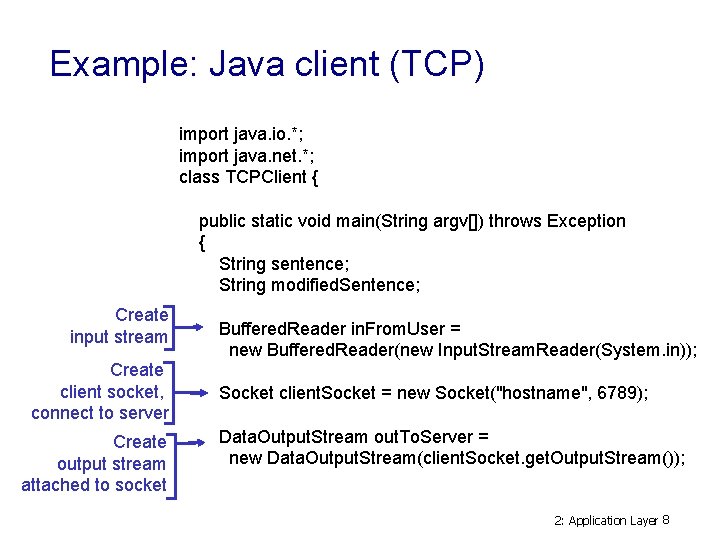 Example: Java client (TCP)

import java.io.*;
import java.net.*;
class TCPClient {

public static void main(String argv[]) throws Exception
{
String sentence;
String modifiedSentence;

Create input stream

BufferedReader inFromUser =
new BufferedReader(new InputStreamReader(System.in));

Create client socket, connect to server

Socket clientSocket = new Socket("hostname", 6789);

Create output stream attached to socket

DataOutputStream outToServer =
new DataOutputStream(clientSocket.getOutputStream());

2: Application Layer 8